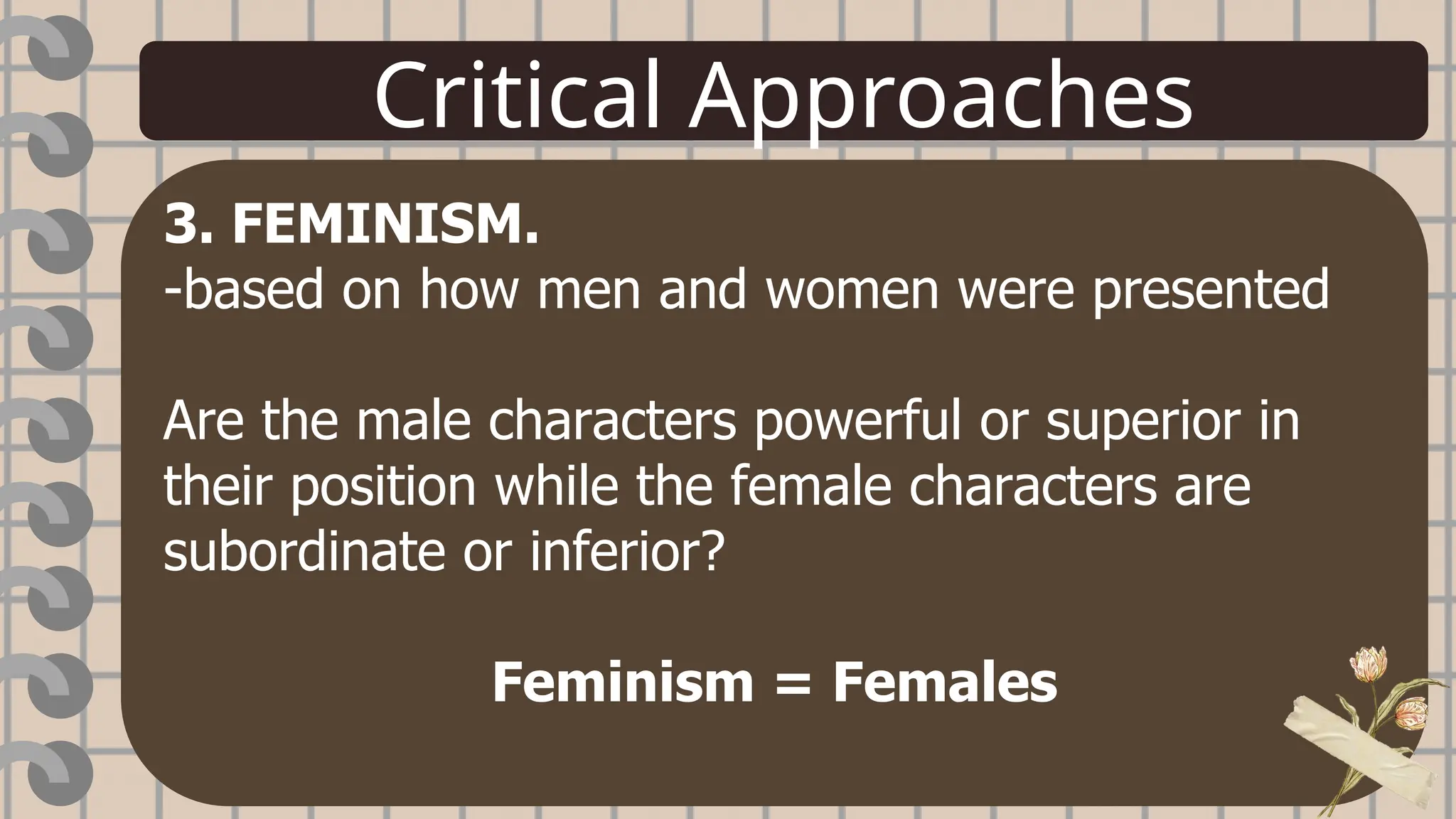 Critical Approaches

3. FEMINISM.
-based on how men and women were presented

Are the male characters powerful or superior in their position while the female characters are subordinate or inferior?

Feminism = Females